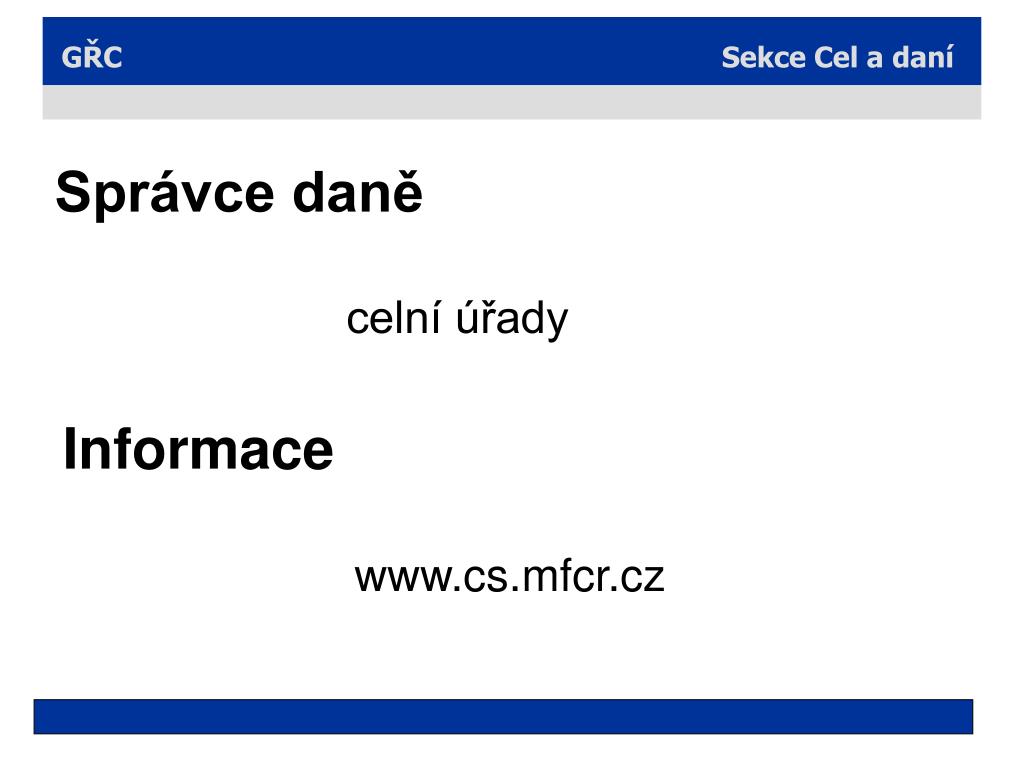 GŘC

Sekce Cel a daní

Správce daně

celní úřady

Informace

www.cs.mfcr.cz